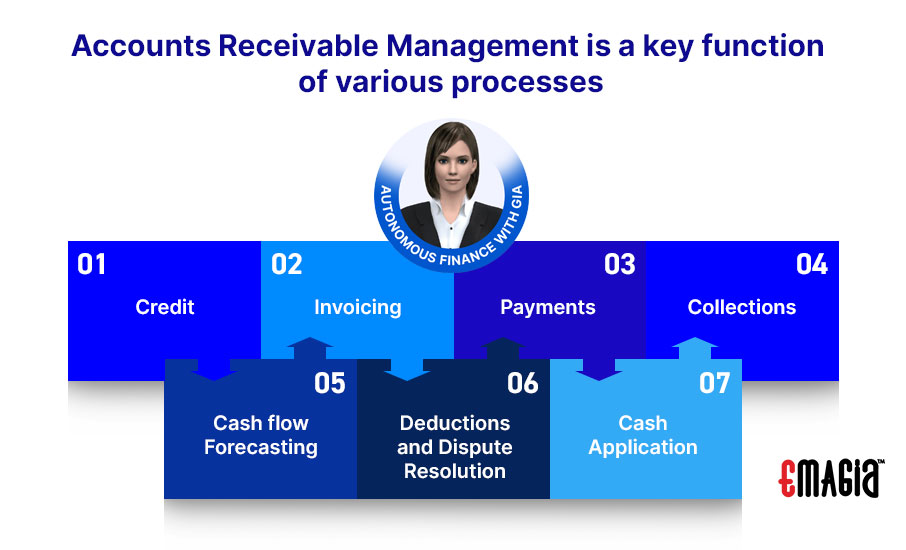 Accounts Receivable Management is a key function of various processes

AUTONOMOUS FINANCE WITH GIA

01
Credit

02
Invoicing

03
Payments

04
Collections

05
Cash flow Forecasting

06
Deductions and Dispute Resolution

07
Cash Application

EMAGIA™